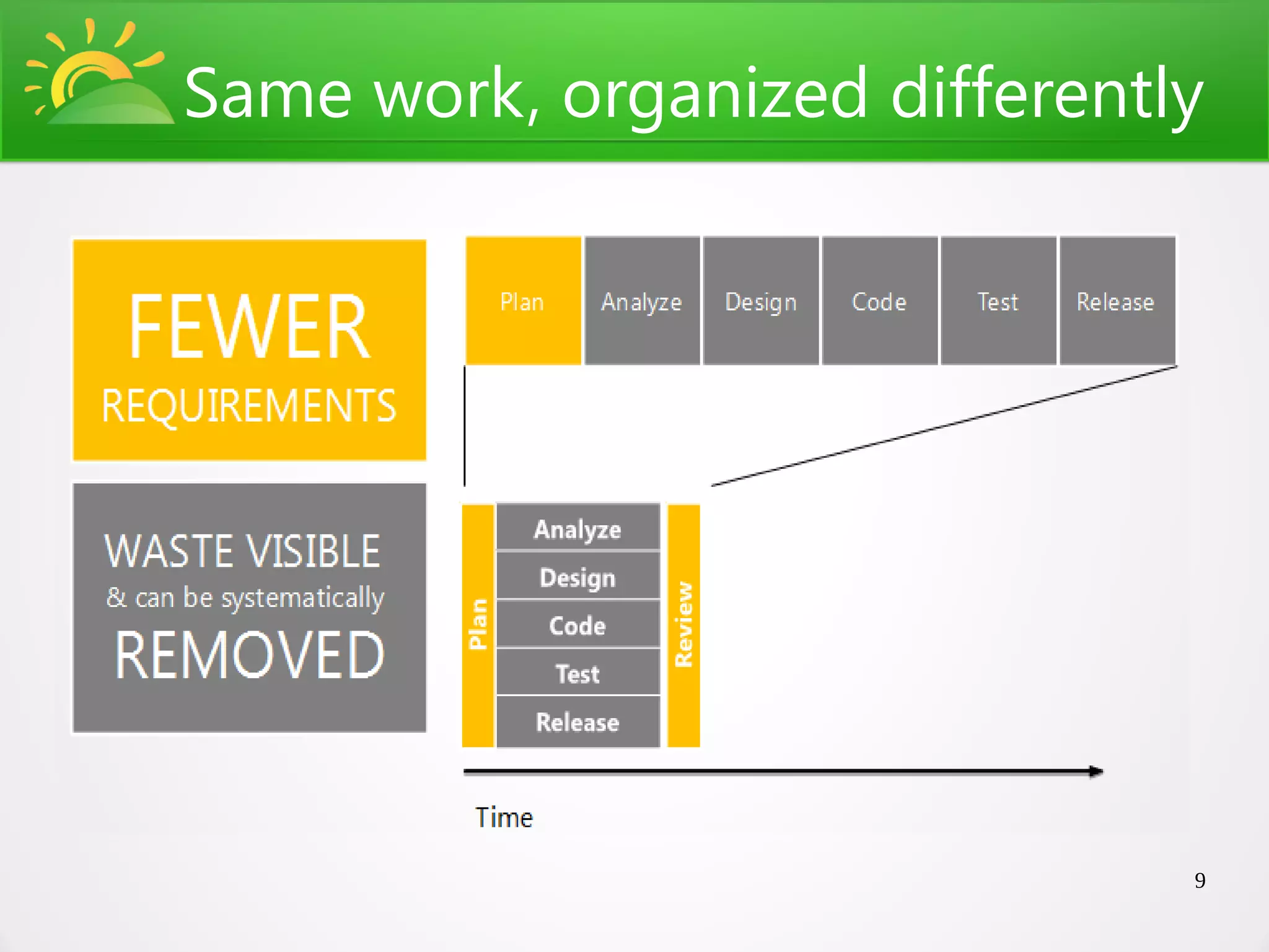 Same work, organized differently

FEWER
REQUIREMENTS

WASTE VISIBLE
& can be systematically
REMOVED

Plan
Analyze
Design
Code
Test
Release

Plan
Analyze
Design
Code
Test
Release
Review

Time

9